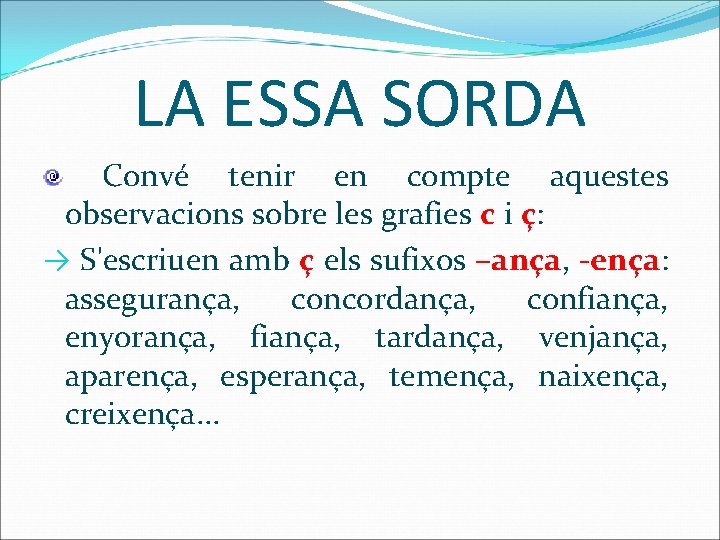 LA ESSA SORDA

Convé tenir en compte aquestes observacions sobre les grafies c i ç:

→ S'escriuen amb ç els sufixos –ança, -ença: assegurança, concordança, confiança, enyorança, fiança, tardança, venjança, aparença, esperança, temença, naixença, creixença...